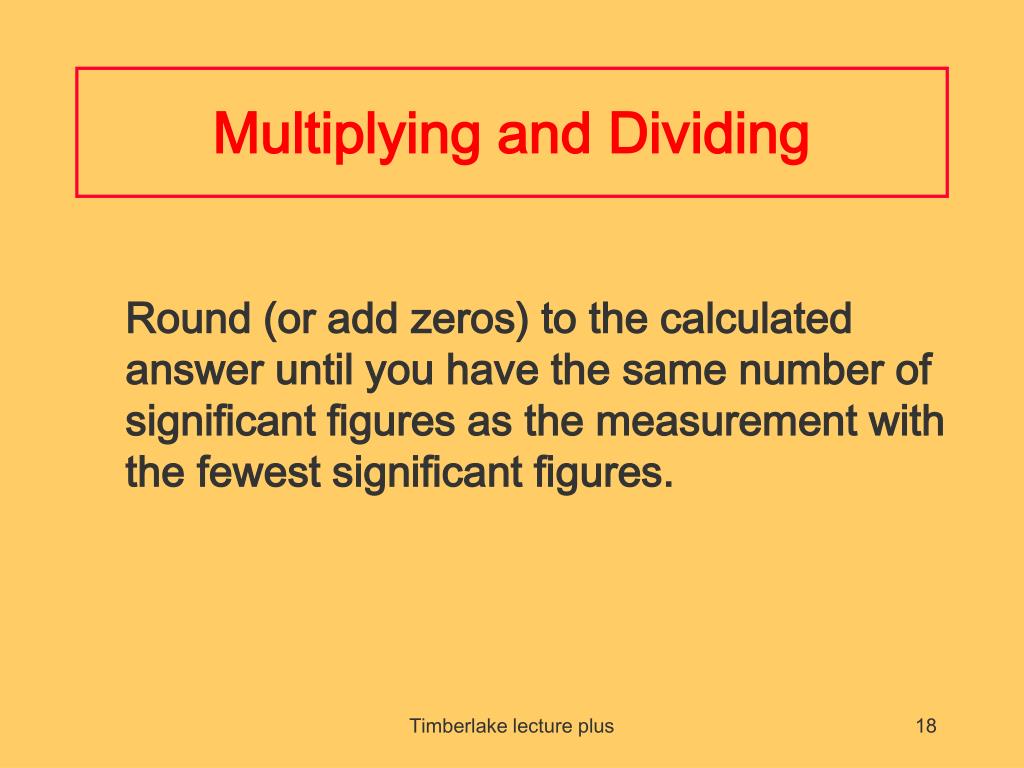 Multiplying and Dividing

Round (or add zeros) to the calculated answer until you have the same number of significant figures as the measurement with the fewest significant figures.

Timberlake lecture plus

18